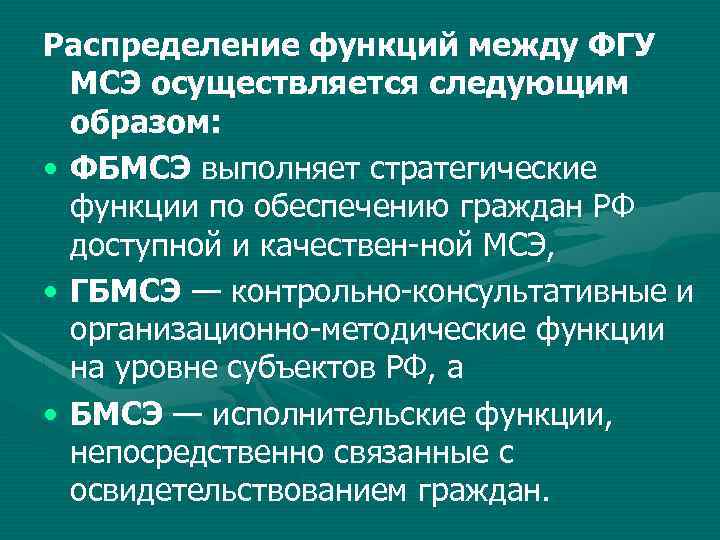 Распределение функций между ФГУ МСЭ осуществляется следующим образом:

• ФБМСЭ выполняет стратегические функции по обеспечению граждан РФ доступной и качествен-ной МСЭ,

• ГБМСЭ — контрольно-консультативные и организационно-методические функции на уровне субъектов РФ, а

• БМСЭ — исполнительские функции, непосредственно связанные с освидетельствованием граждан.